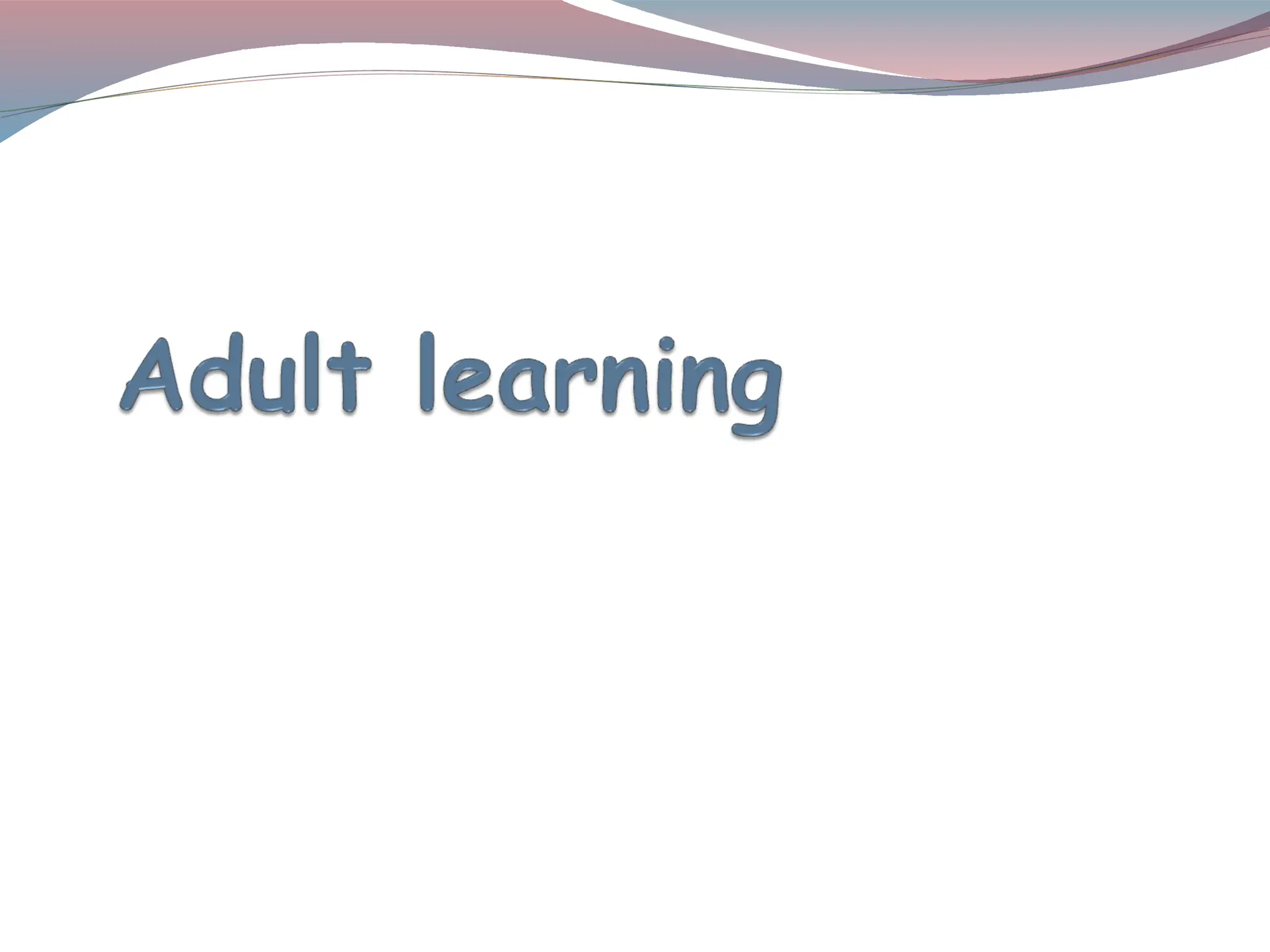 Adult learning